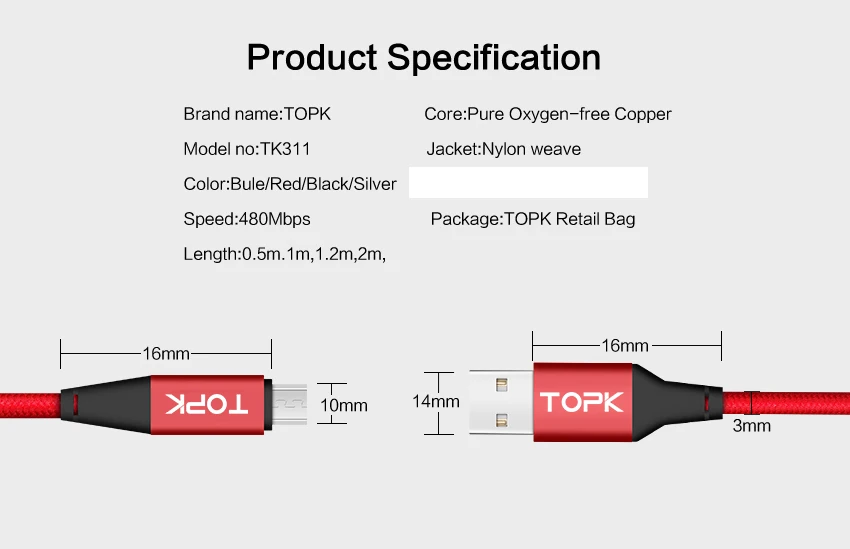 Product Specification

Brand name:TOPK

Model no:TK311

Color:Bule/Red/Black/Silver

Speed:480Mbps

Length:0.5m.1m,1.2m,2m,

Core:Pure Oxygen-free Copper

Jacket:Nylon weave

Package:TOPK Retail Bag

16mm

TOPK

10mm

16mm

14mm

TOPK

3mm